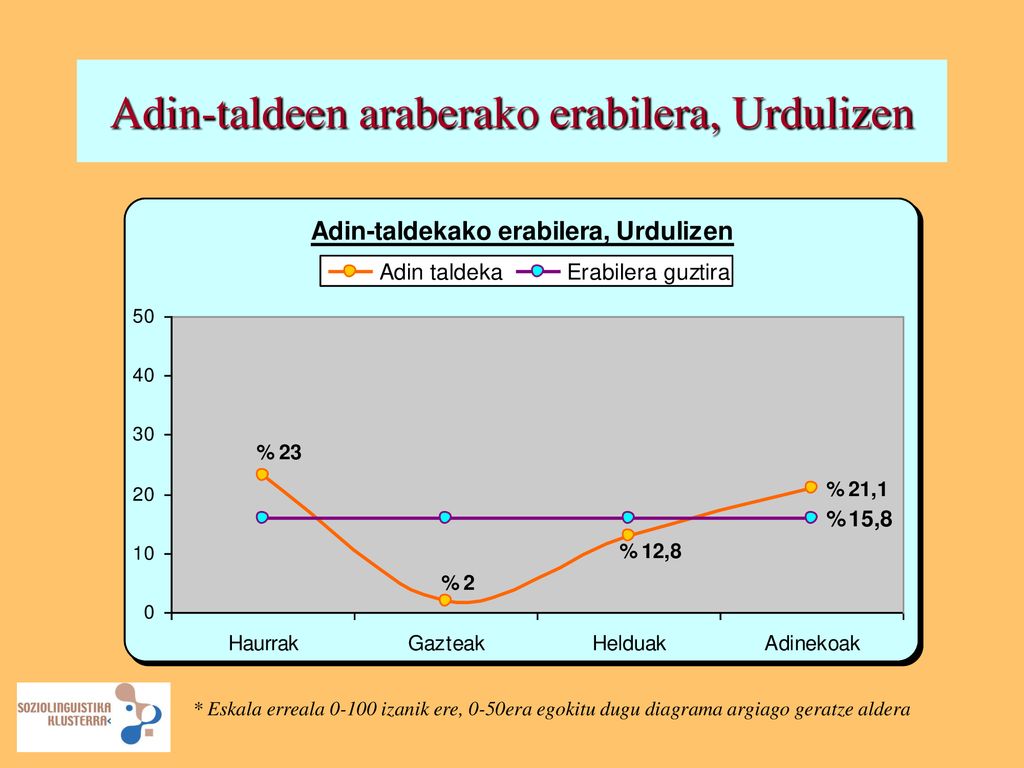 Adin-taldeen araberako erabilera, Urdulizen

Adin-taldekako erabilera, Urdulizen

Adin taldeka
Erabilera guztira

50
40
30
20
10
0

% 23
% 2
% 12,8
% 21,1
% 15,8

Haurrak
Gazteak
Helduak
Adinekoak

SOZIOLINGUISTIKA KLUSTERRA

* Eskala erreala 0-100 izanik ere, 0-50era egokitu dugu diagrama argiago geratze aldera